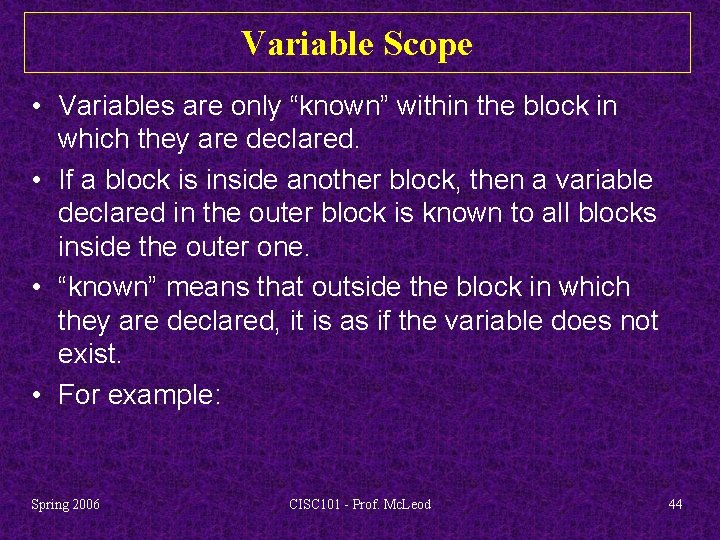 Variable Scope

• Variables are only “known” within the block in which they are declared.

• If a block is inside another block, then a variable declared in the outer block is known to all blocks inside the outer one.

• “known” means that outside the block in which they are declared, it is as if the variable does not exist.

• For example:

Spring 2006

CISC101 - Prof. McLeod

44